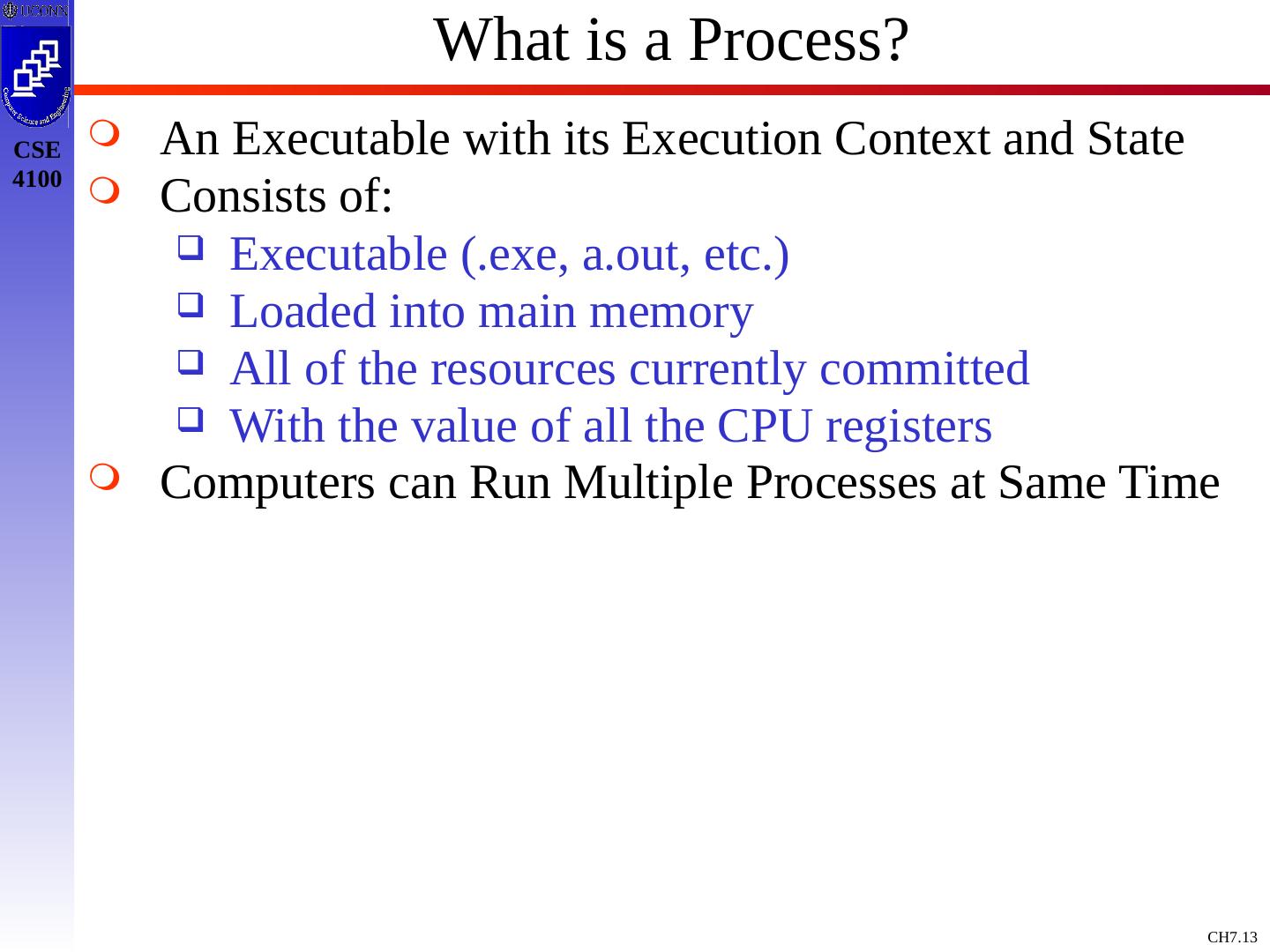 UCONN

Computer Science and Engineering

CSE 4100

What is a Process?

An Executable with its Execution Context and State

Consists of:

Executable (.exe, a.out, etc.)

Loaded into main memory

All of the resources currently committed

With the value of all the CPU registers

Computers can Run Multiple Processes at Same Time

CH7.13